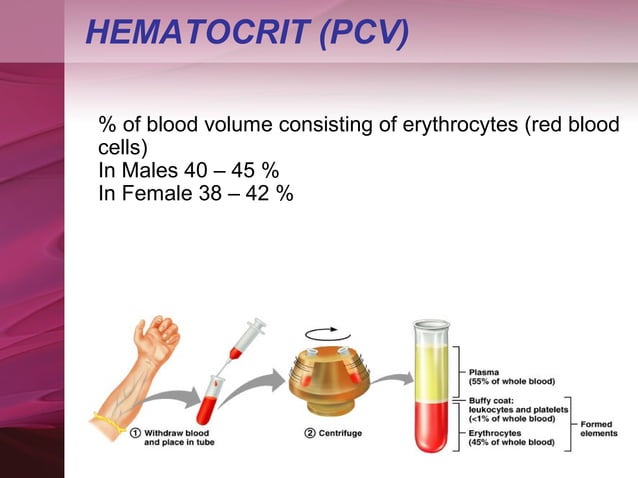 HEMATOCRIT (PCV)

% of blood volume consisting of erythrocytes (red blood cells)
In Males 40 – 45 %
In Female 38 – 42 %

① Withdraw blood and place in tube

② Centrifuge

Plasma (55% of whole blood)

Buffy coat: leukocytes and platelets (<1% of whole blood)

Erythrocytes (45% of whole blood)

Formed elements